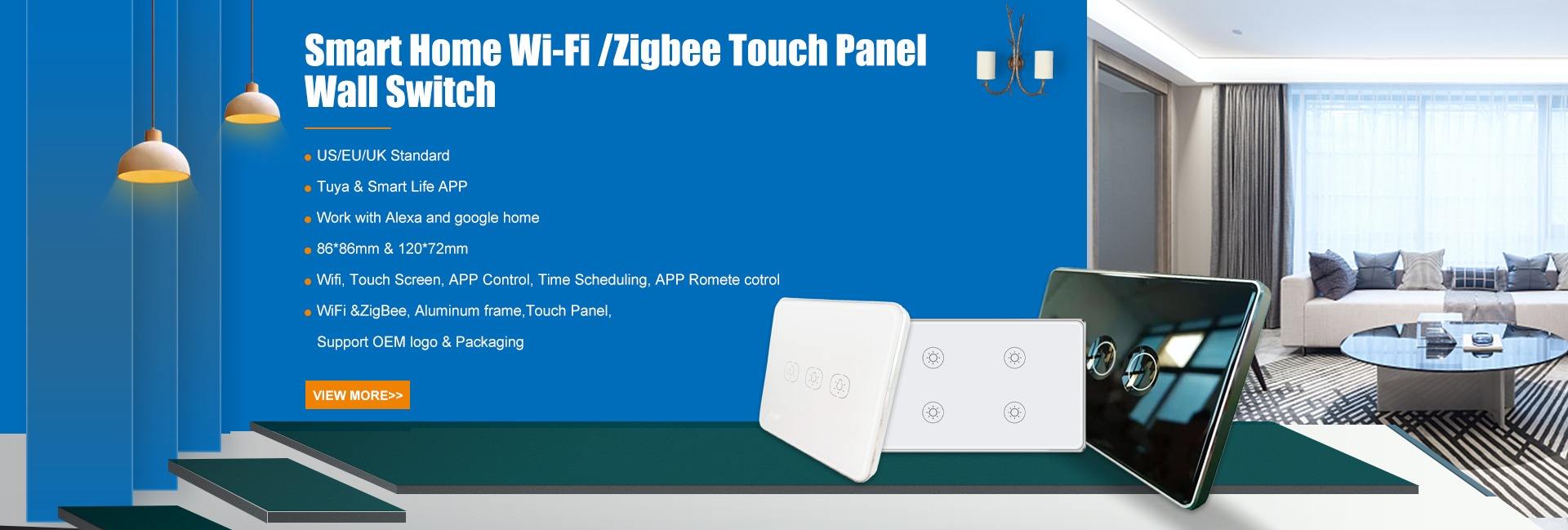 Smart Home Wi-Fi /Zigbee Touch Panel Wall Switch

US/EU/UK Standard

Tuya & Smart Life APP

Work with Alexa and google home

86*86mm & 120*72mm

Wifi, Touch Screen, APP Control, Time Scheduling, APP Romete cotrol

WiFi &ZigBee, Aluminum frame,Touch Panel, Support OEM logo & Packaging

VIEW MORE>>